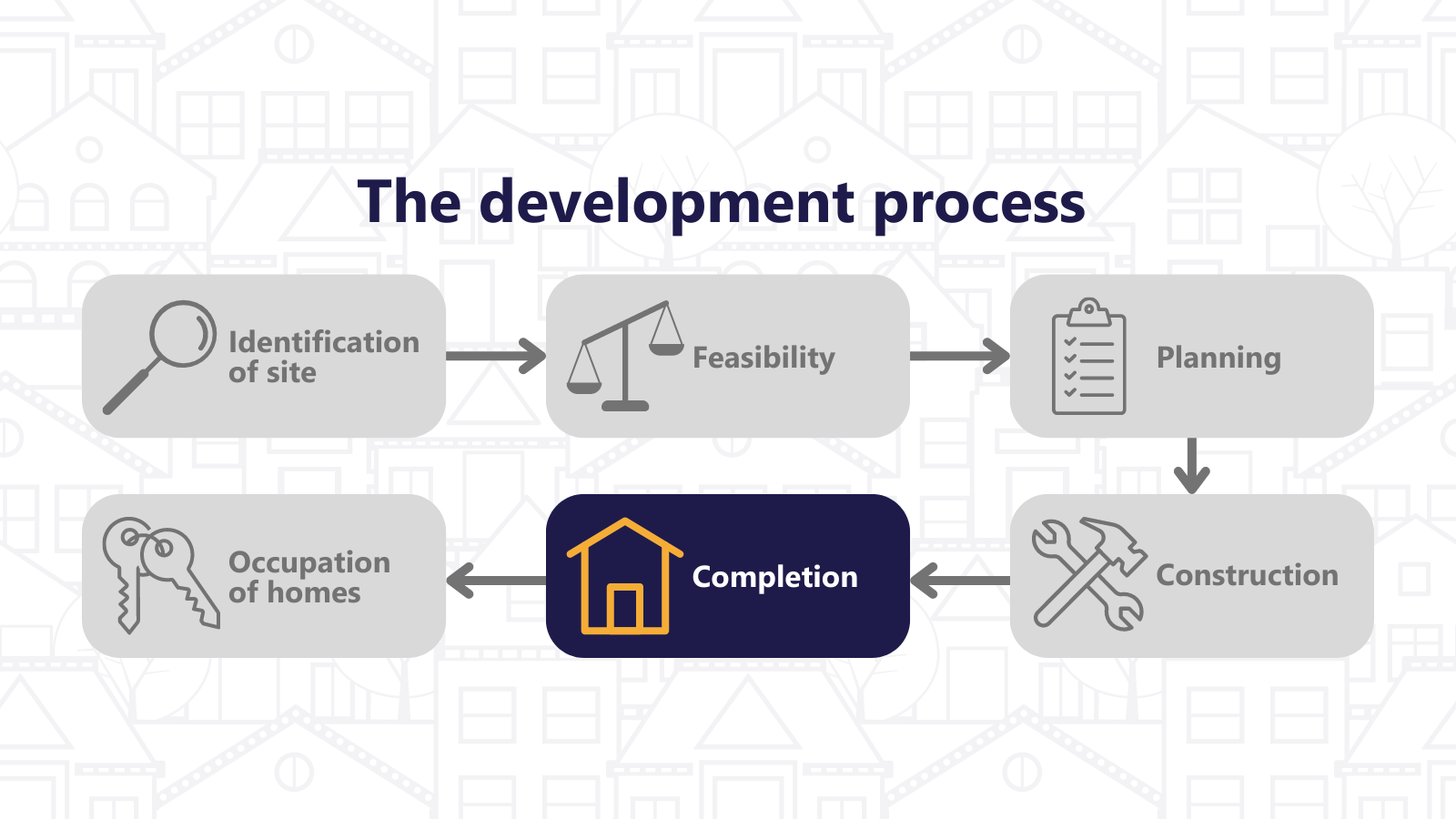 The development process

Identification of site

Feasibility

Planning

Construction

Completion

Occupation of homes